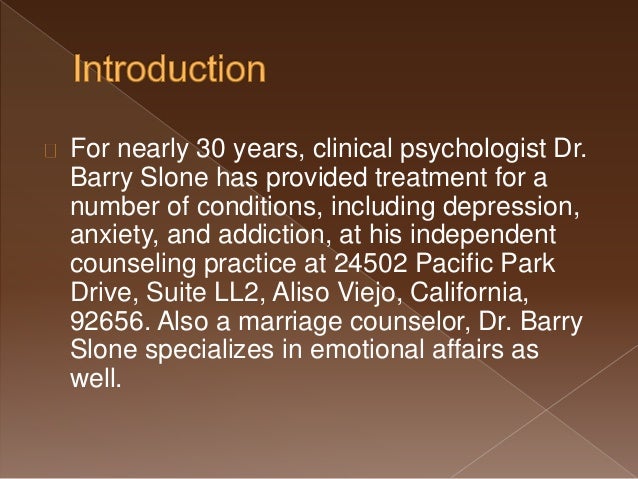 Introduction

For nearly 30 years, clinical psychologist Dr. Barry Slone has provided treatment for a number of conditions, including depression, anxiety, and addiction, at his independent counseling practice at 24502 Pacific Park Drive, Suite LL2, Aliso Viejo, California, 92656. Also a marriage counselor, Dr. Barry Slone specializes in emotional affairs as well.